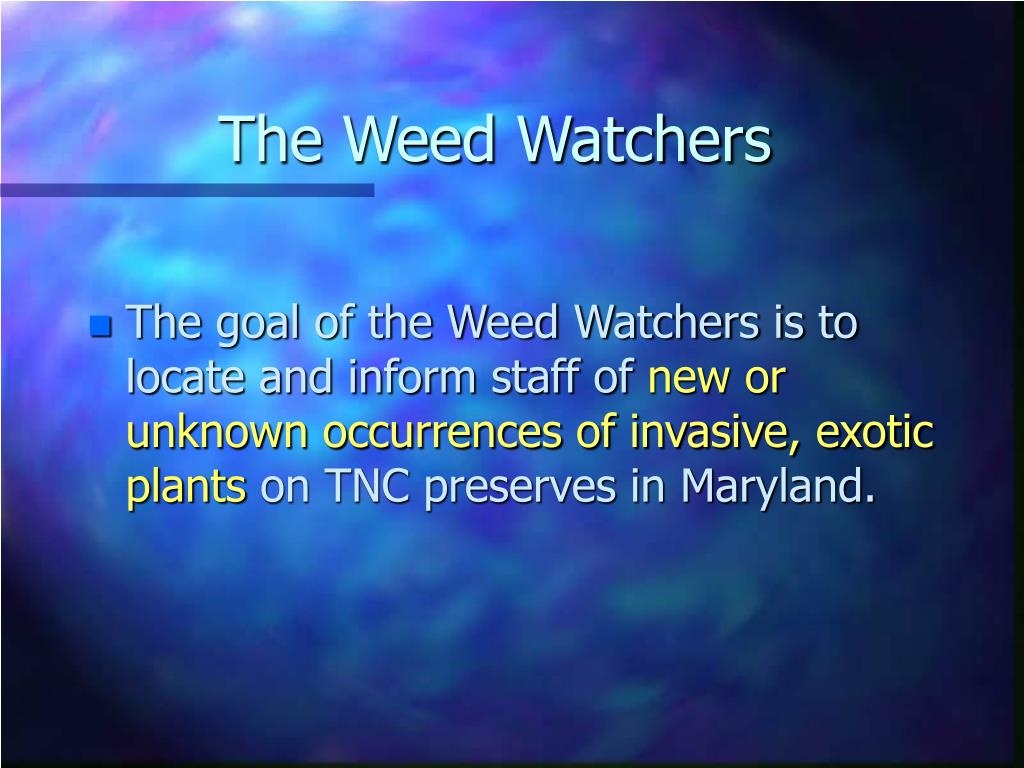 The Weed Watchers

The goal of the Weed Watchers is to locate and inform staff of new or unknown occurrences of invasive, exotic plants on TNC preserves in Maryland.